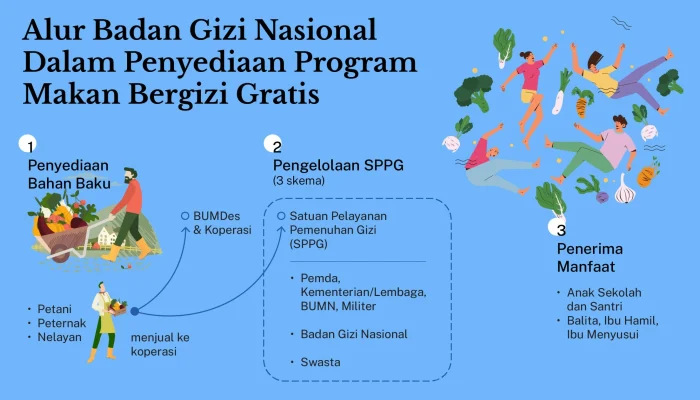 Alur Badan Gizi Nasional Dalam Penyediaan Program Makan Bergizi Gratis

1
Penyediaan Bahan Baku

• Petani
• Peternak
• Nelayan

menjual ke koperasi

BUMDes & Koperasi

2
Pengelolaan SPPG
(3 skema)

Satuan Pelayanan Pemenuhan Gizi (SPPG)

• Pemda, Kementerian/Lembaga, BUMN, Militer
• Badan Gizi Nasional
• Swasta

3
Penerima Manfaat

• Anak Sekolah dan Santri
• Balita, Ibu Hamil, Ibu Menyusui